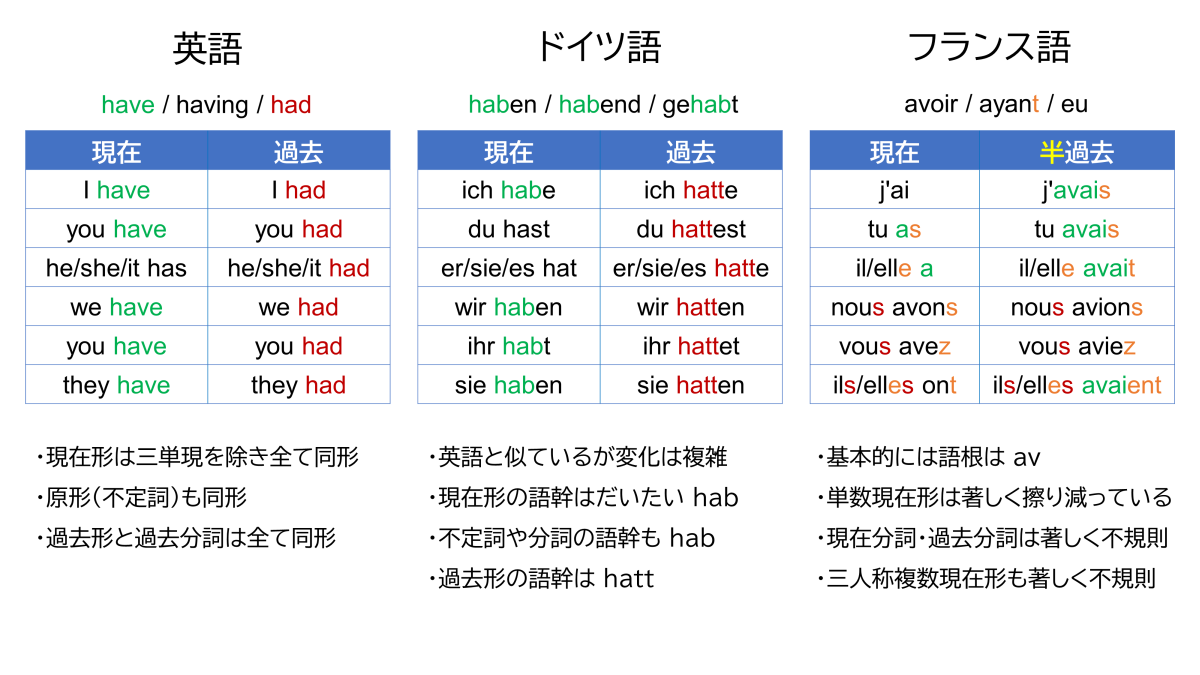 英語

have / having / had

| 現在 | 過去 |
|---|---|
| I have | I had |
| you have | you had |
| he/she/it has | he/she/it had |
| we have | we had |
| you have | you had |
| they have | they had |

・現在形は三単現を除き全て同形
・原形(不定詞)も同形
・過去形と過去分詞は全て同形

ドイツ語

haben / habend / gehabt

| 現在 | 過去 |
|---|---|
| ich habe | ich hatte |
| du hast | du hattest |
| er/sie/es hat | er/sie/es hatte |
| wir haben | wir hatten |
| ihr habt | ihr hattet |
| sie haben | sie hatten |

・英語と似ているが変化は複雑
・現在形の語幹はだいたい hab
・不定詞や分詞の語幹も hab
・過去形の語幹は hatt

フランス語

avoir / ayant / eu

| 現在 | 半過去 |
|---|---|
| j'ai | j'avais |
| tu as | tu avais |
| il/elle a | il/elle avait |
| nous avons | nous avions |
| vous avez | vous aviez |
| ils/elles ont | ils/elles avaient |

・基本的には語根は av
・単数現在形は著しく擦り減っている
・現在分詞・過去分詞は著しく不規則
・三人称複数現在形も著しく不規則